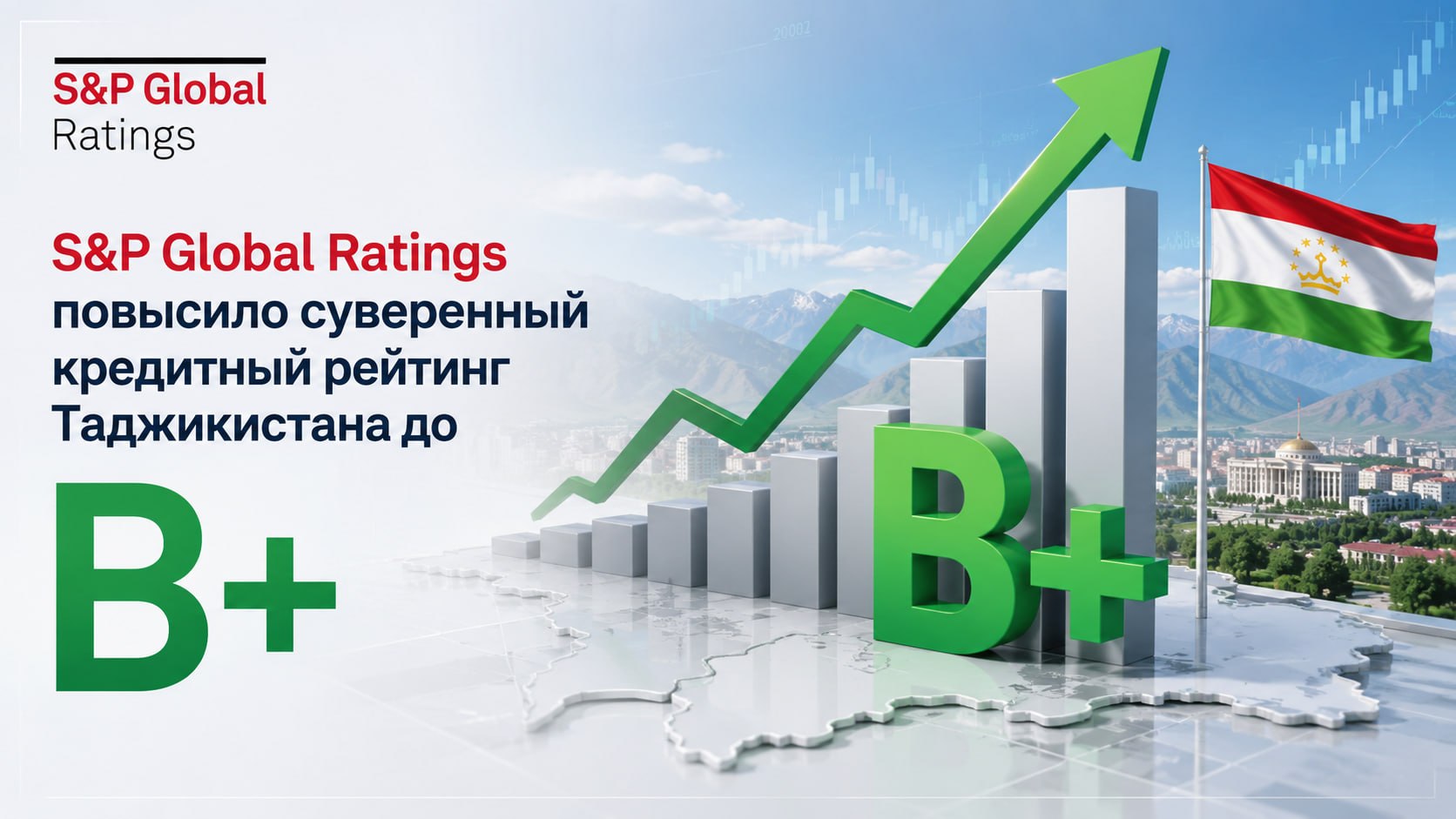 S&P Global
Ratings

S&P Global Ratings повысило суверенный кредитный рейтинг Таджикистана до

B+

B+